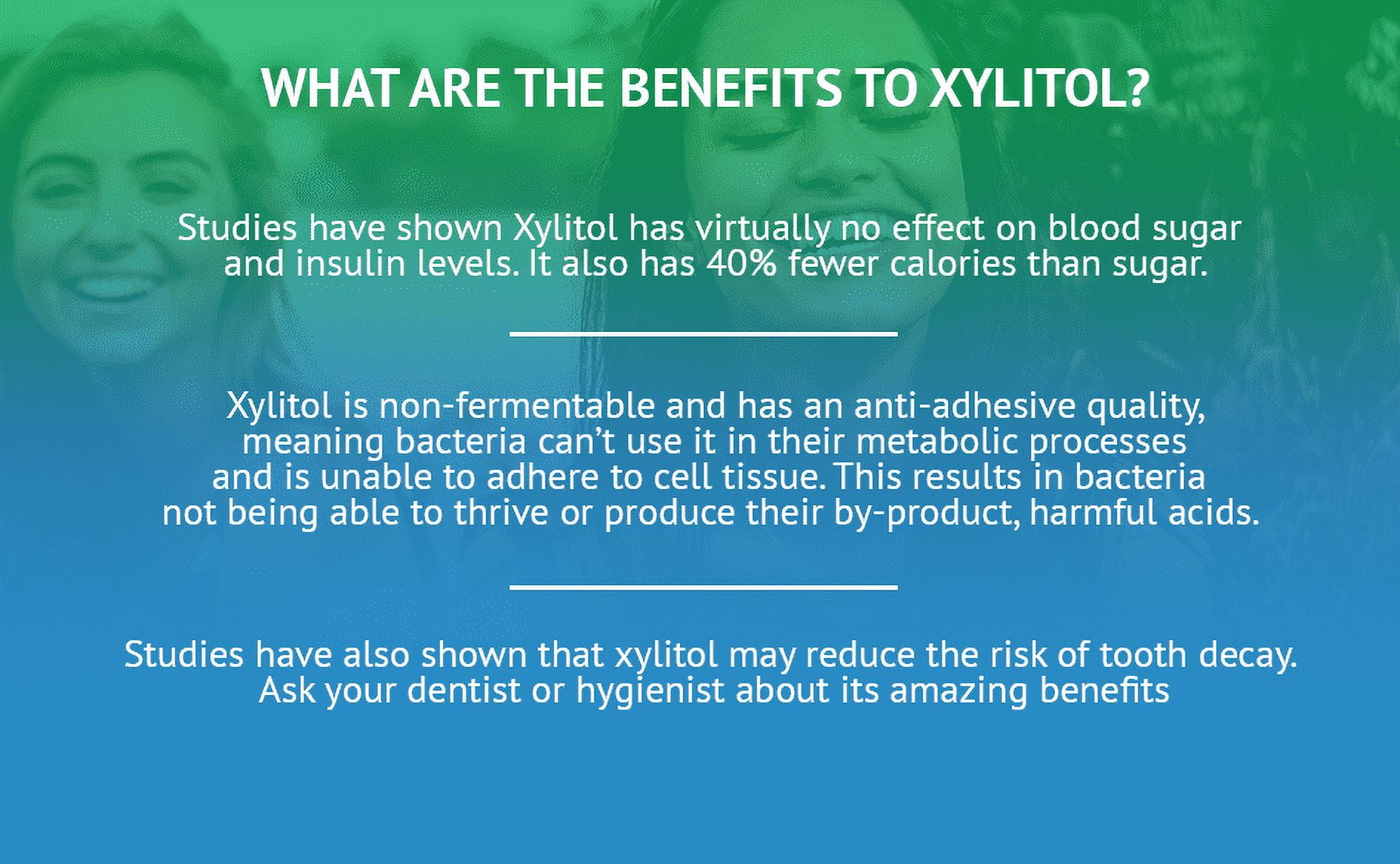 WHAT ARE THE BENEFITS TO XYLITOL?

Studies have shown Xylitol has virtually no effect on blood sugar and insulin levels. It also has 40% fewer calories than sugar.

Xylitol is non-fermentable and has an anti-adhesive quality, meaning bacteria can't use it in their metabolic processes and is unable to adhere to cell tissue. This results in bacteria not being able to thrive or produce their by-product, harmful acids.

Studies have also shown that xylitol may reduce the risk of tooth decay. Ask your dentist or hygienist about its amazing benefits